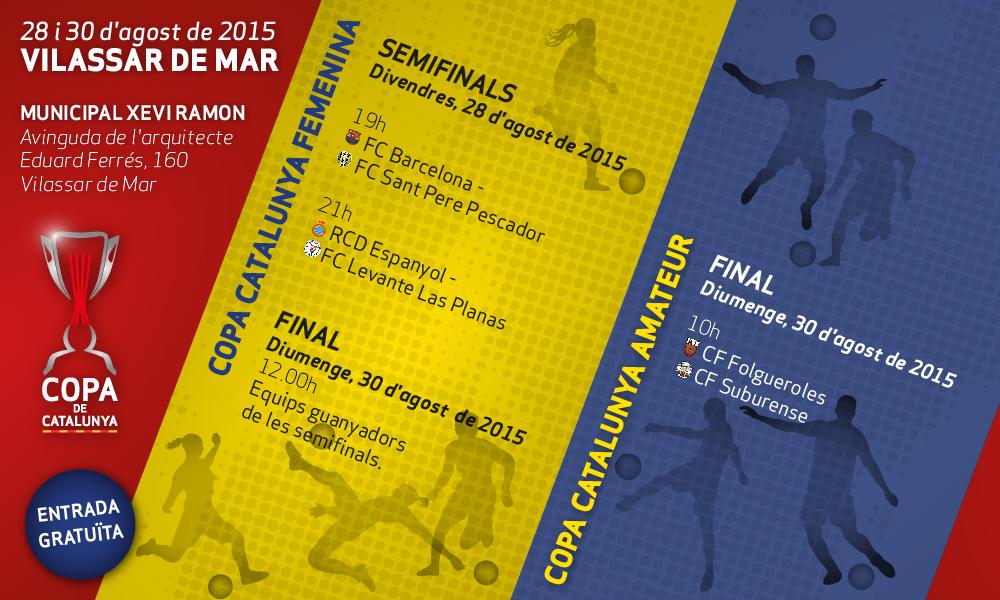 28 i 30 d'agost de 2015
VILASSAR DE MAR

MUNICIPAL XEVI RAMON
Avinguda de l'arquitecte Eduard Ferrés, 160
Vilassar de Mar

COPA DE CATALUNYA

ENTRADA GRATUÏTA

COPA CATALUNYA FEMENINA

SEMIFINALS
Divendres, 28 d'agost de 2015
19h
FC Barcelona -
FC Sant Pere Pescador
21h
RCD Espanyol -
FC Levante Las Planas

FINAL
Diumenge, 30 d'agost de 2015
12.00h
Equips guanyadors de les semifinals.

COPA CATALUNYA AMATEUR

FINAL
Diumenge, 30 d'agost de 2015
10h
CF Folgueroles
CF Suburense